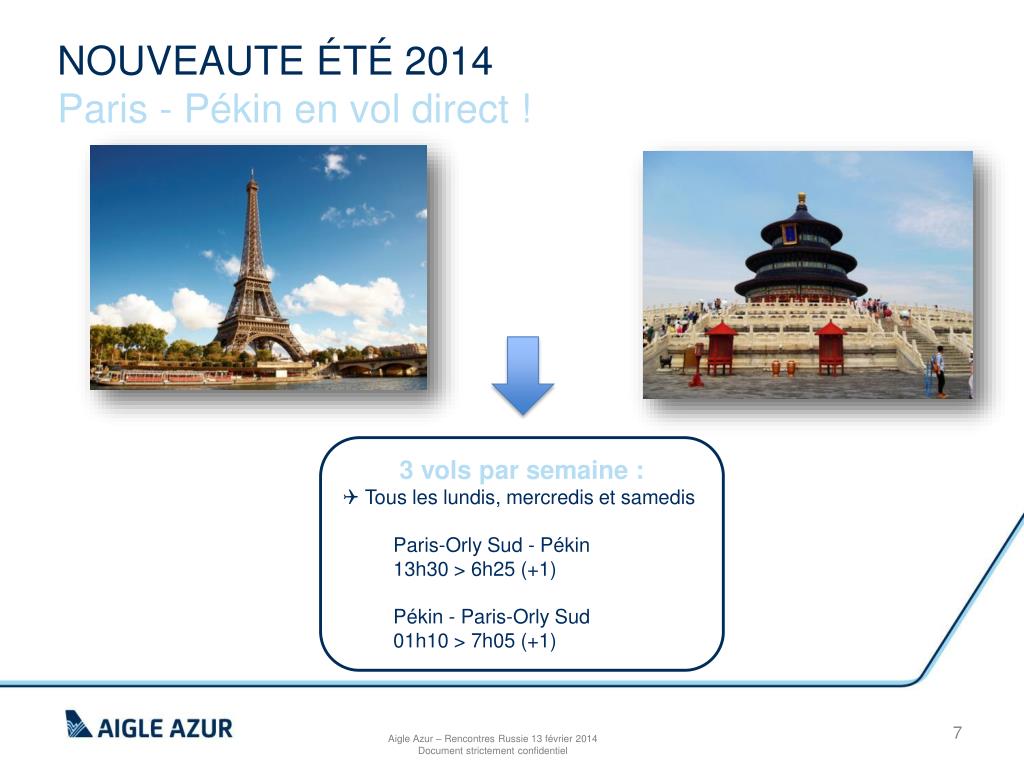 NOUVEAUTE ÉTÉ 2014
Paris - Pékin en vol direct !

3 vols par semaine :
✈ Tous les lundis, mercredis et samedis

Paris-Orly Sud - Pékin
13h30 > 6h25 (+1)

Pékin - Paris-Orly Sud
01h10 > 7h05 (+1)

AIGLE AZUR

Aigle Azur – Rencontres Russie 13 février 2014
Document strictement confidentiel

7